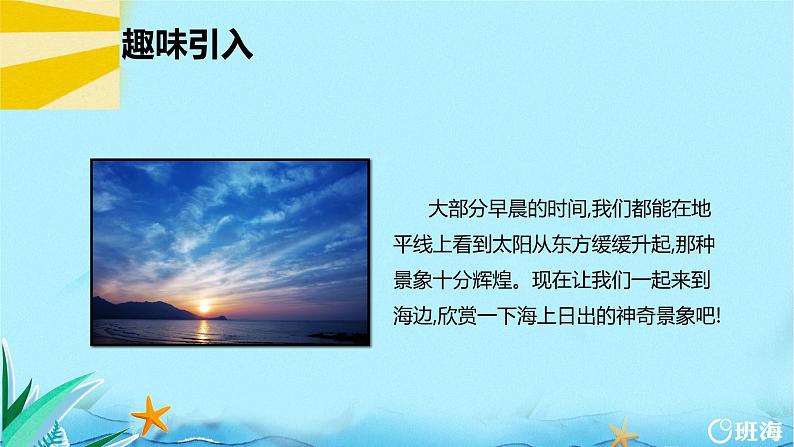 趣味引入

大部分早晨的时间,我们都能在地平线上看到太阳从东方缓缓升起,那种景象十分辉煌。现在让我们一起来到海边,欣赏一下海上日出的神奇景象吧!

班海